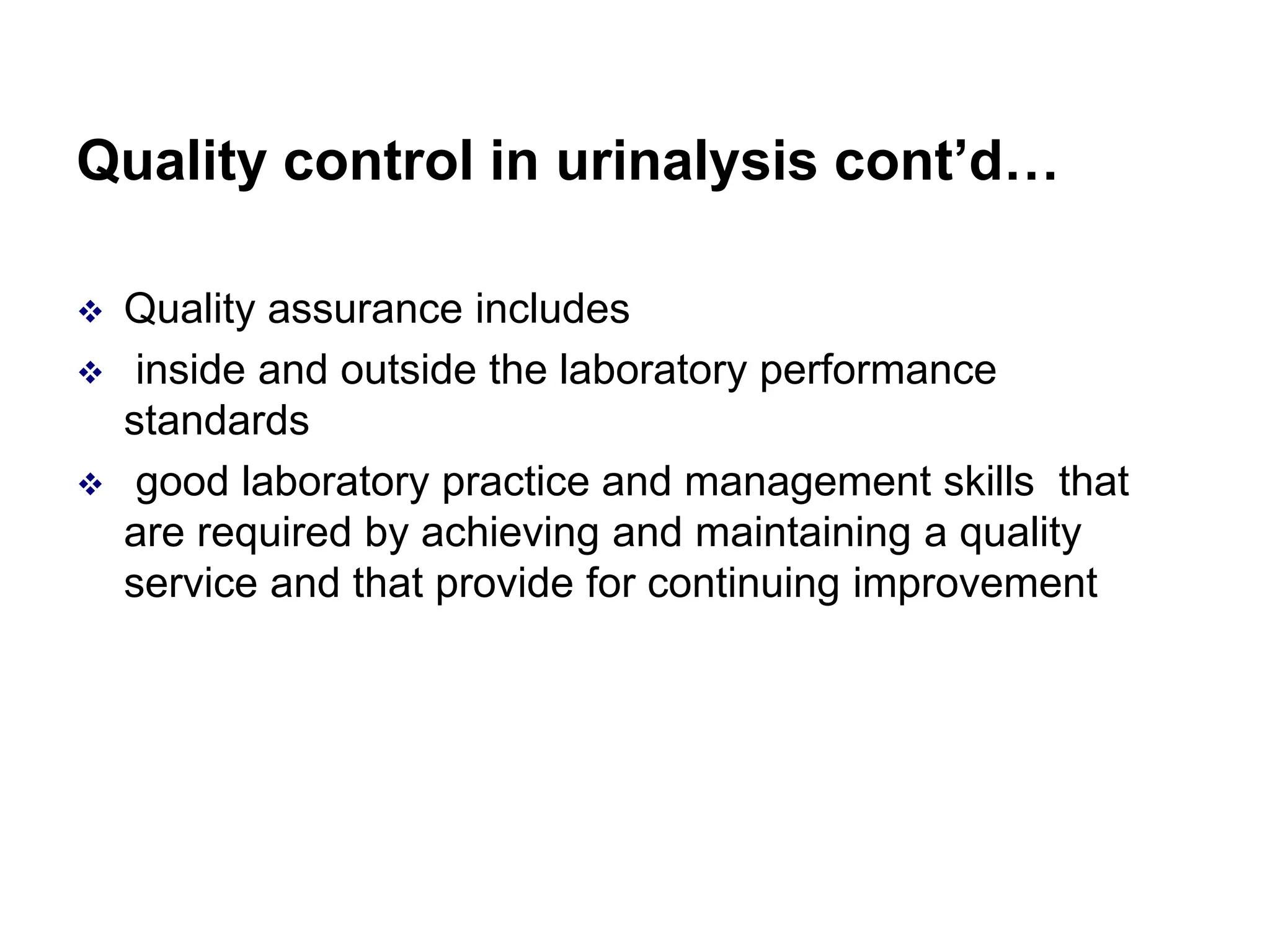 Quality control in urinalysis cont’d…

❖ Quality assurance includes

❖ inside and outside the laboratory performance standards

❖ good laboratory practice and management skills that are required by achieving and maintaining a quality service and that provide for continuing improvement